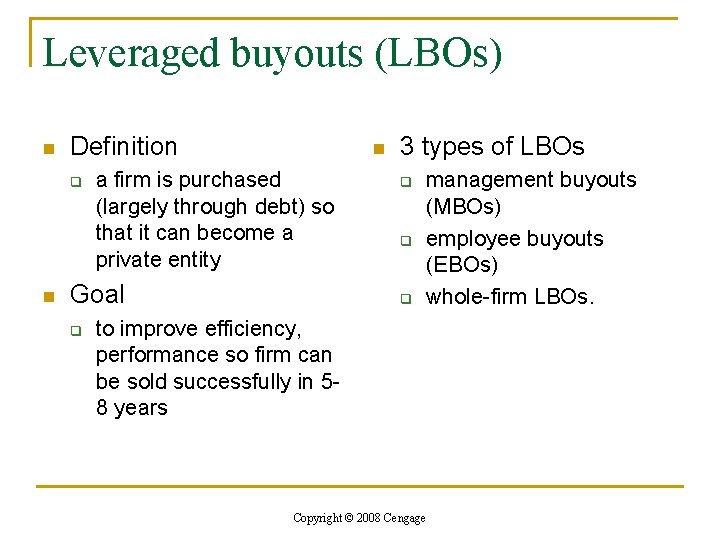 Leveraged buyouts (LBOs)

Definition

a firm is purchased (largely through debt) so that it can become a private entity

Goal

to improve efficiency, performance so firm can be sold successfully in 5-8 years

3 types of LBOs

management buyouts (MBOs)

employee buyouts (EBOs)

whole-firm LBOs.

Copyright © 2008 Cengage